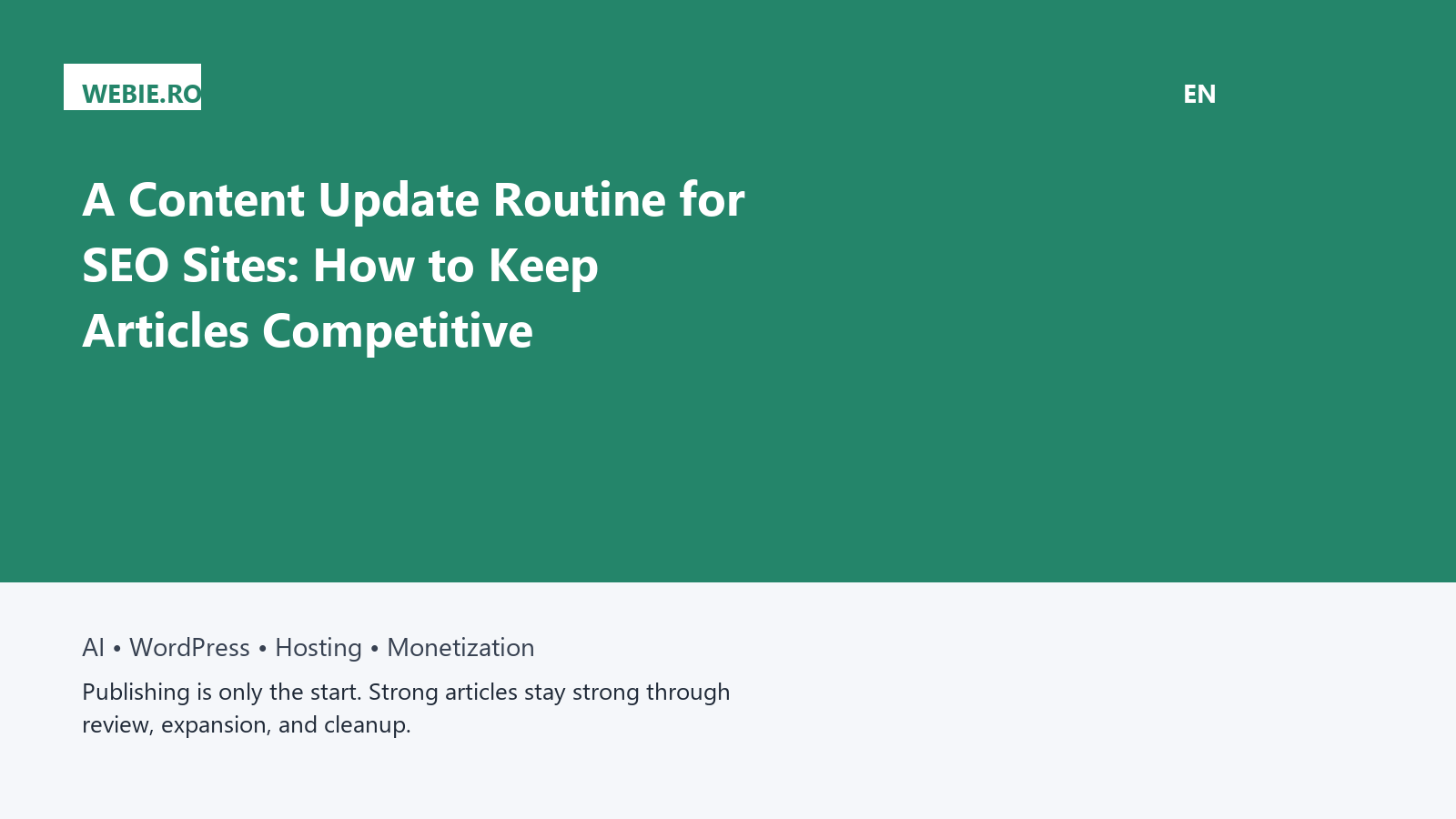 WEBIE.RO

EN

A Content Update Routine for SEO Sites: How to Keep Articles Competitive

AI • WordPress • Hosting • Monetization

Publishing is only the start. Strong articles stay strong through review, expansion, and cleanup.